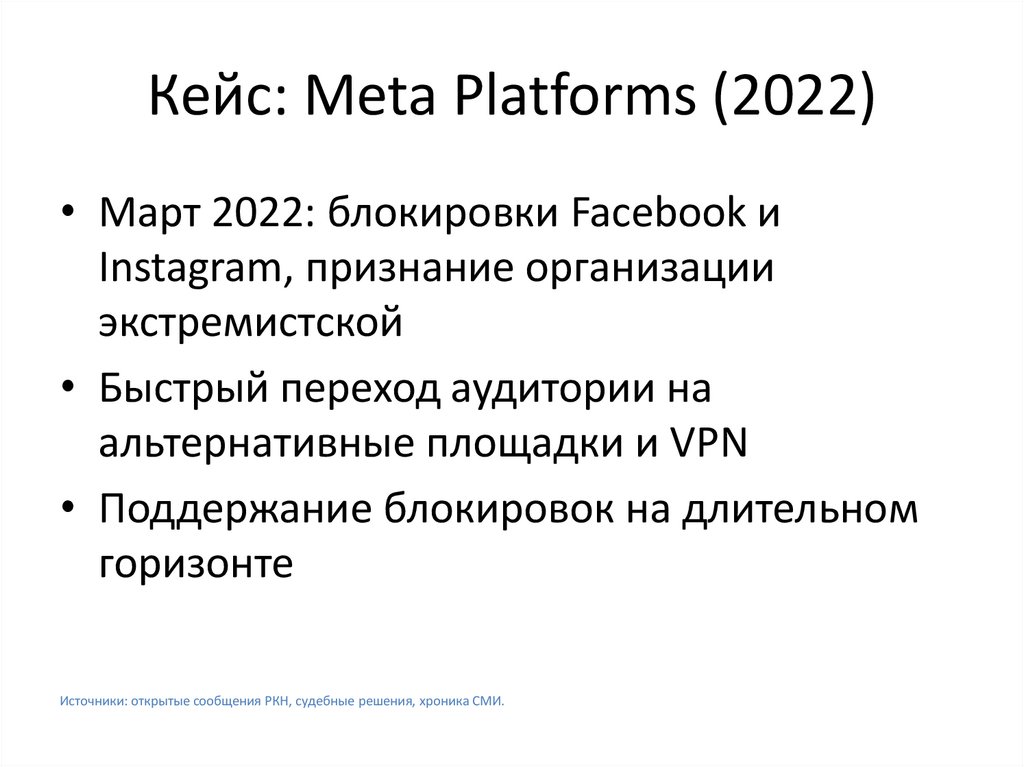 Кейс: Meta Platforms (2022)

• Март 2022: блокировки Facebook и Instagram, признание организации экстремистской
• Быстрый переход аудитории на альтернативные площадки и VPN
• Поддержание блокировок на длительном горизонте

Источники: открытые сообщения РКН, судебные решения, хроника СМИ.